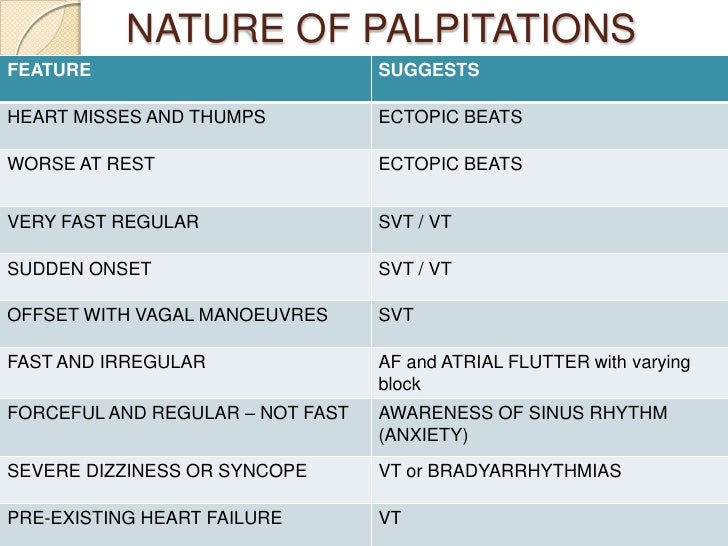 NATURE OF PALPITATIONS

| FEATURE | SUGGESTS |
|---|---|
| HEART MISSES AND THUMPS | ECTOPIC BEATS |
| WORSE AT REST | ECTOPIC BEATS |
| VERY FAST REGULAR | SVT / VT |
| SUDDEN ONSET | SVT / VT |
| OFFSET WITH VAGAL MANOEUVRES | SVT |
| FAST AND IRREGULAR | AF and ATRIAL FLUTTER with varying block |
| FORCEFUL AND REGULAR – NOT FAST | AWARENESS OF SINUS RHYTHM (ANXIETY) |
| SEVERE DIZZINESS OR SYNCOPE | VT or BRADYARRHYTHMIAS |
| PRE-EXISTING HEART FAILURE | VT |